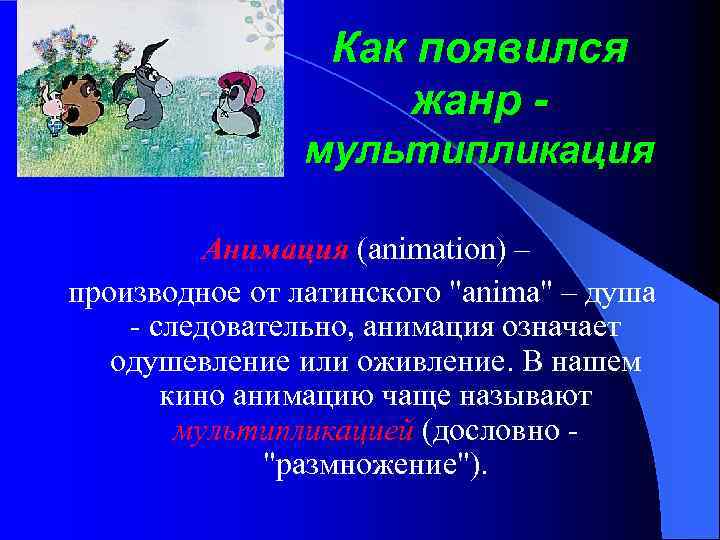 Как появился жанр - мультипликация

Анимация (animation) – производное от латинского "anima" – душа - следовательно, анимация означает одушевление или оживление. В нашем кино анимацию чаще называют мультипликацией (дословно - "размножение").